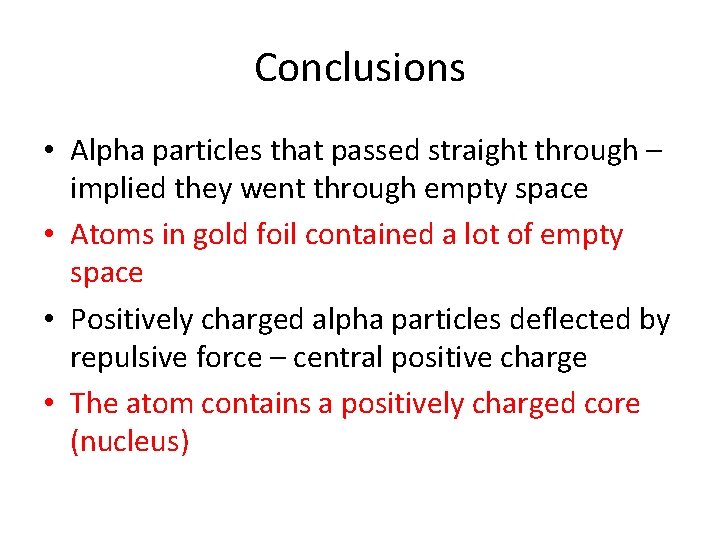 Conclusions

• Alpha particles that passed straight through – implied they went through empty space

• Atoms in gold foil contained a lot of empty space

• Positively charged alpha particles deflected by repulsive force – central positive charge

• The atom contains a positively charged core (nucleus)